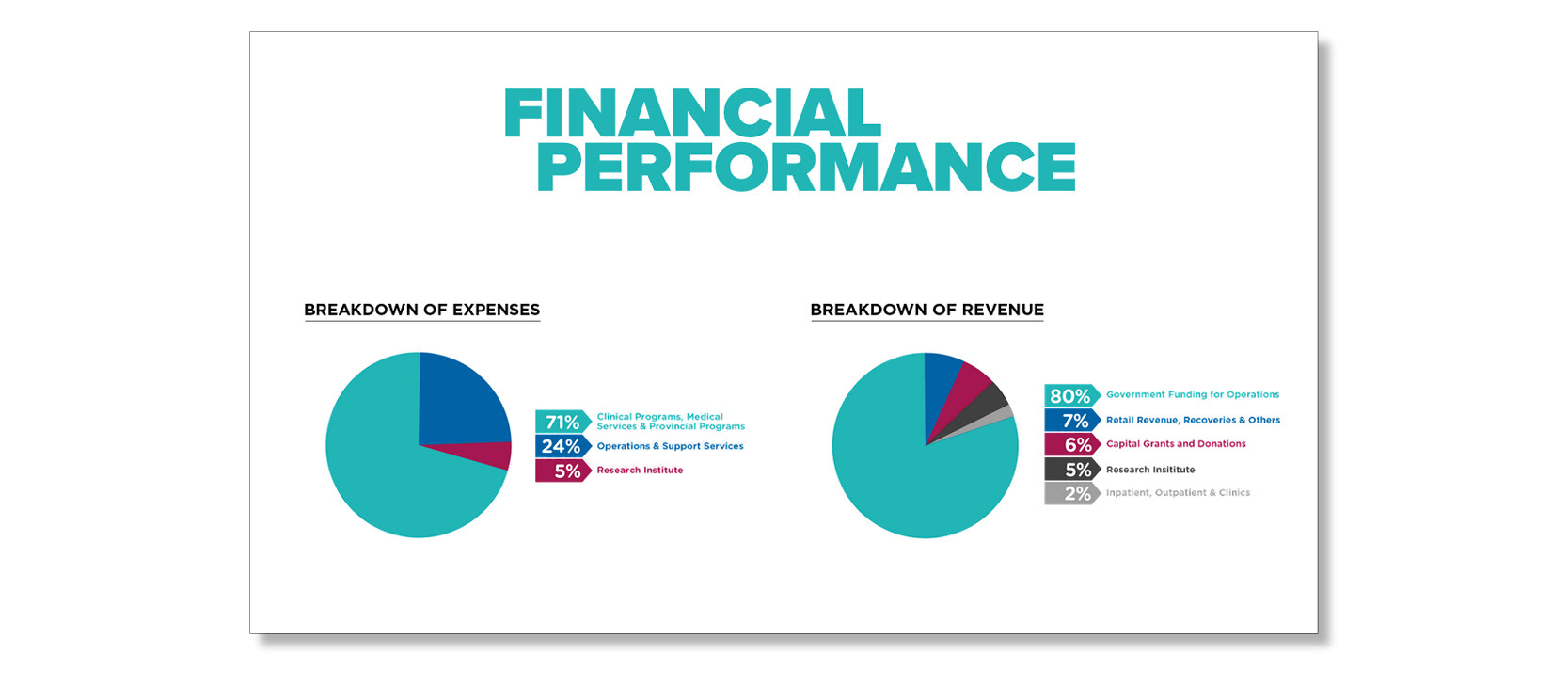 FINANCIAL PERFORMANCE

BREAKDOWN OF EXPENSES

71% Clinical Programs, Medical Services & Provincial Programs
24% Operations & Support Services
5% Research Institute

BREAKDOWN OF REVENUE

80% Government Funding for Operations
7% Retail Revenue, Recoveries & Others
6% Capital Grants and Donations
5% Research Insititute
2% Inpatient, Outpatient & Clinics